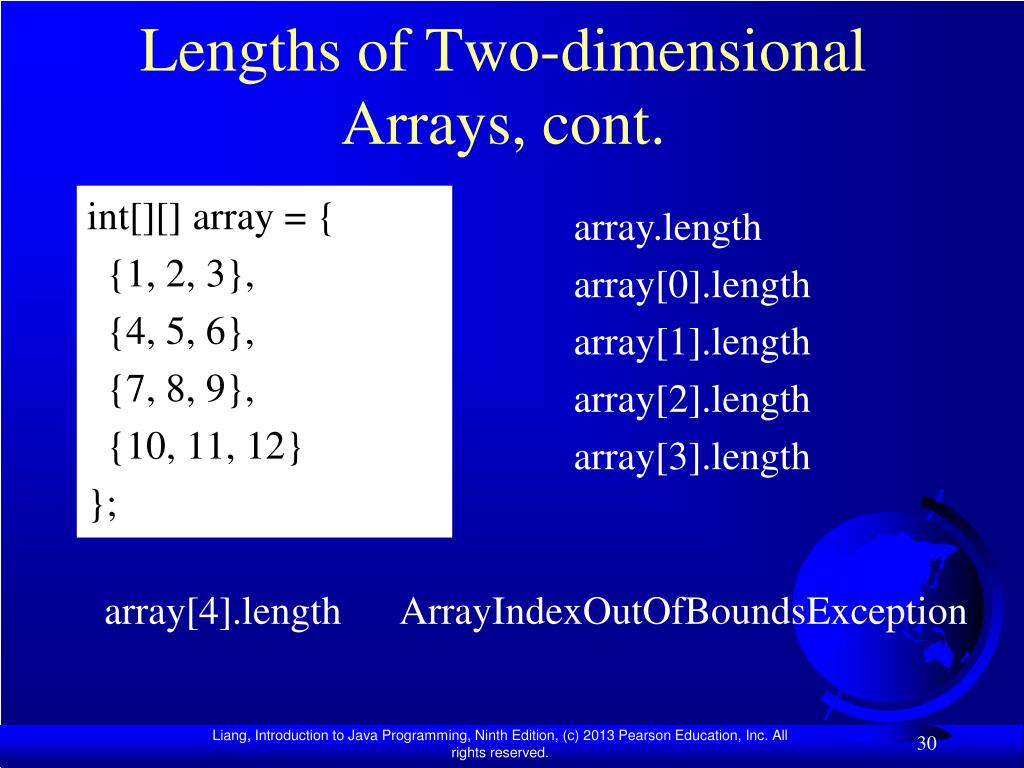 Lengths of Two-dimensional Arrays, cont.

int[][] array = {
{1, 2, 3},
{4, 5, 6},
{7, 8, 9},
{10, 11, 12}
};

array.length
array[0].length
array[1].length
array[2].length
array[3].length

array[4].length ArrayIndexOutOfBoundsException

Liang, Introduction to Java Programming, Ninth Edition, (c) 2013 Pearson Education, Inc. All rights reserved.

30